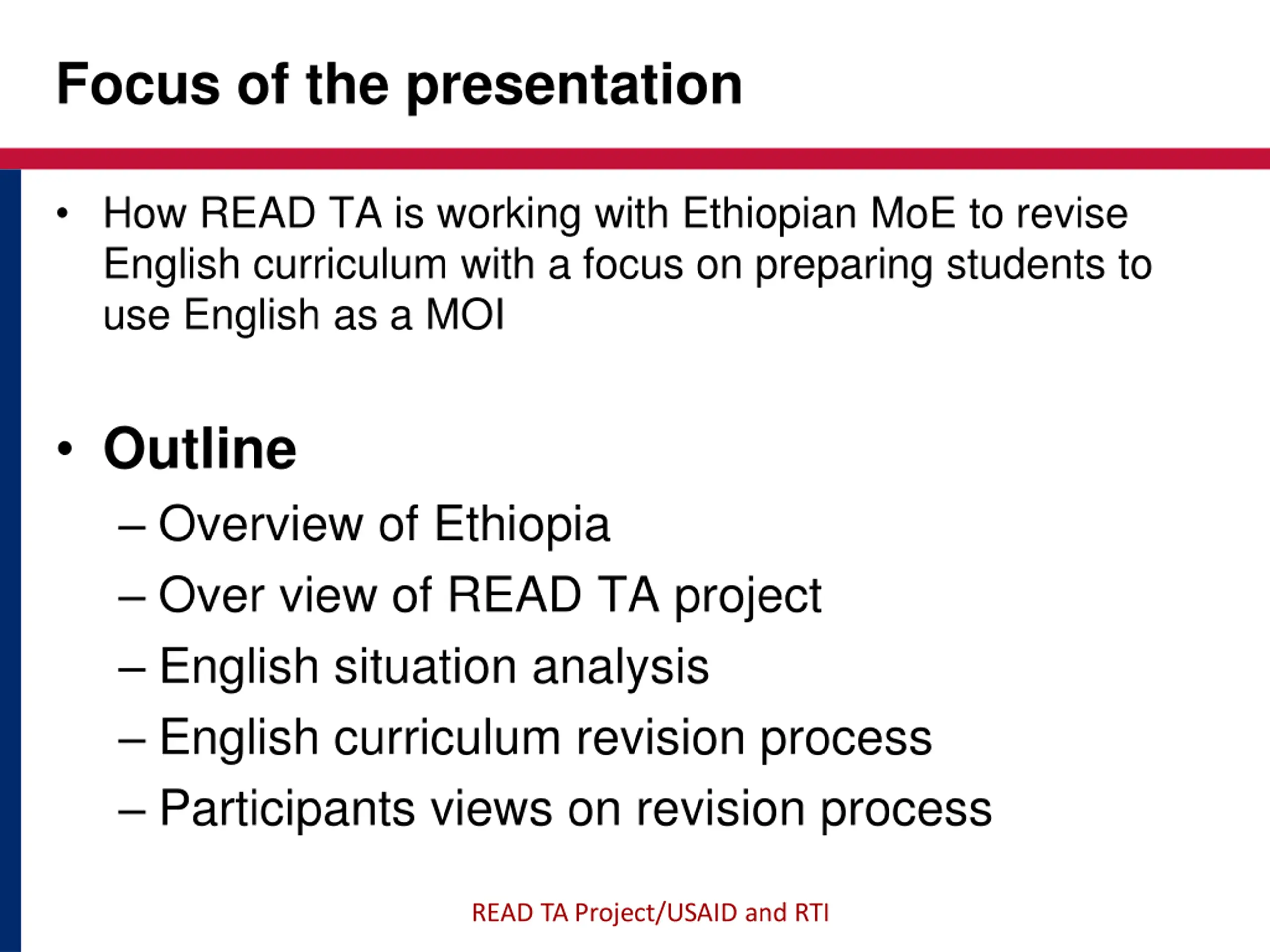 Focus of the presentation

• How READ TA is working with Ethiopian MoE to revise English curriculum with a focus on preparing students to use English as a MOI

• Outline
– Overview of Ethiopia
– Over view of READ TA project
– English situation analysis
– English curriculum revision process
– Participants views on revision process

READ TA Project/USAID and RTI